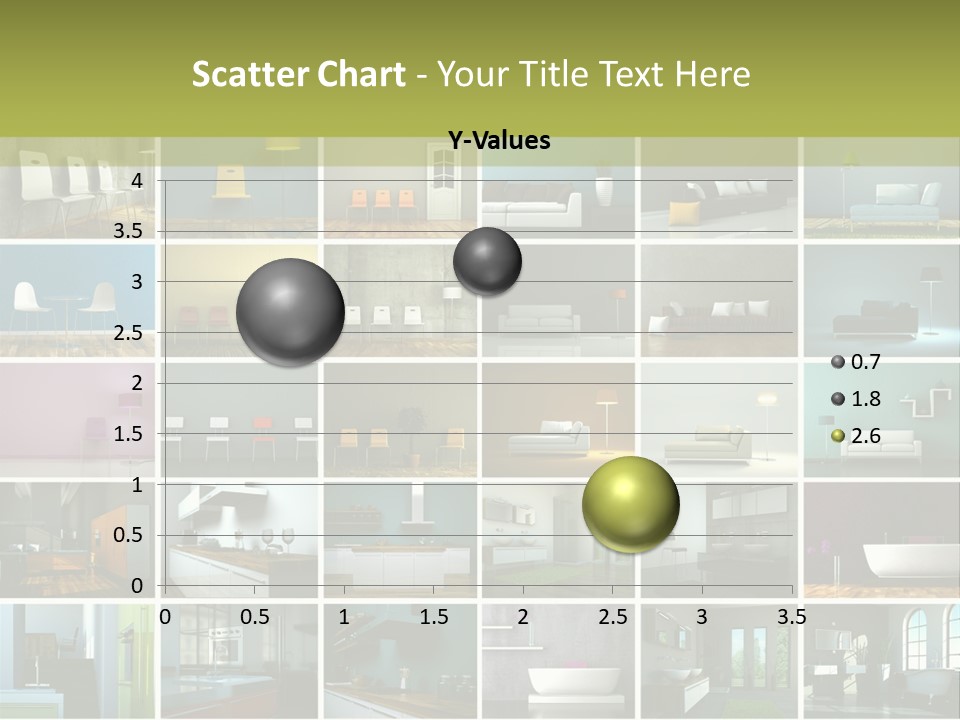 Scatter Chart - Your Title Text Here

Y-Values

4
3.5
3
2.5
2
1.5
1
0.5
0

0 0.5 1 1.5 2 2.5 3 3.5

0.7
1.8
2.6